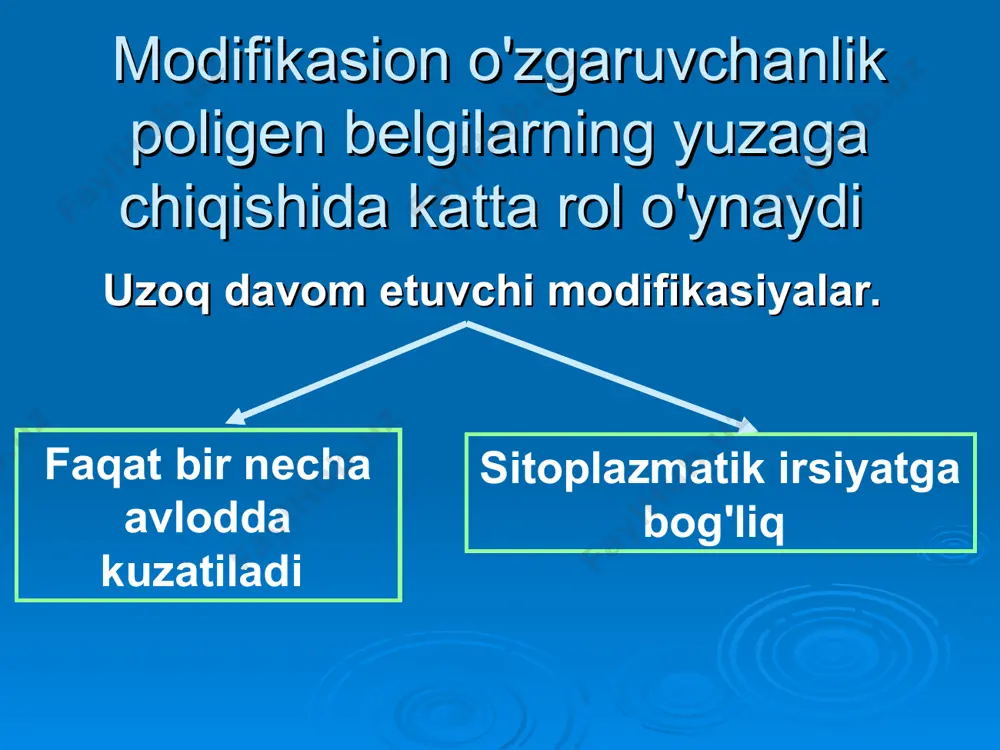 Modifikasion o'zgaruvchanlik poligen belgilarning yuzaga chiqishida katta rol o'ynaydi

Uzoq davom etuvchi modifikasiyalar.

Faqat bir necha avlodda kuzatiladi

Sitoplazmatik irsiyatga bog'liq